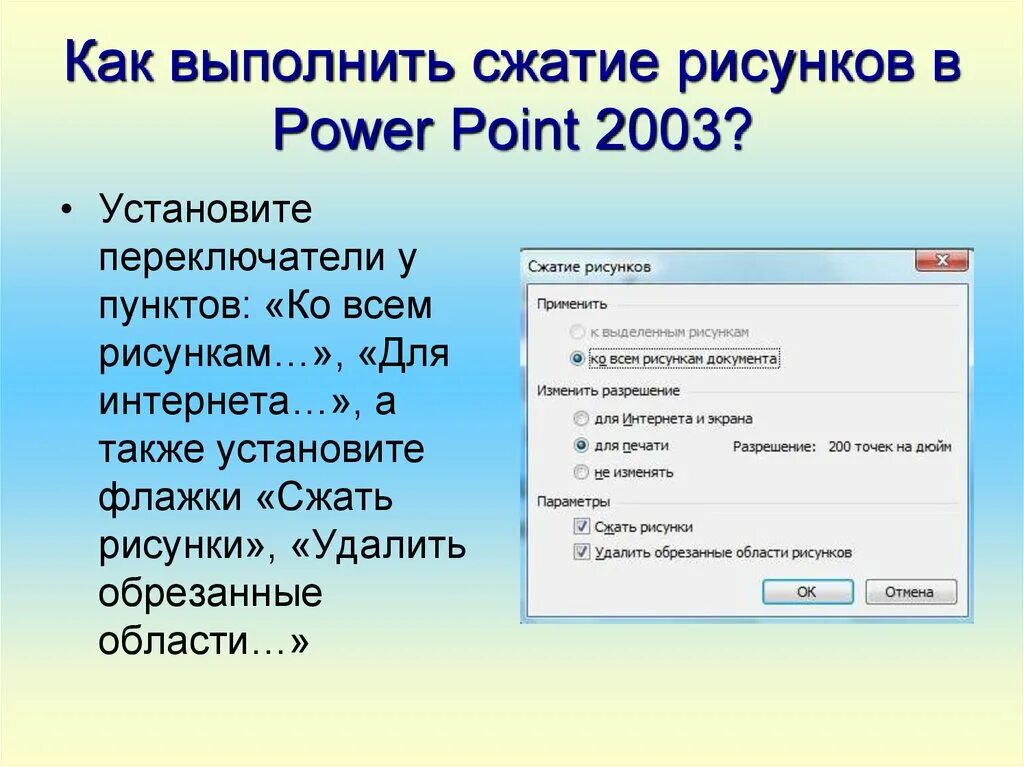 Как выполнить сжатие рисунков в Power Point 2003?

• Установите переключатели у пунктов: «Ко всем рисункам…», «Для интернета…», а также установите флажки «Сжать рисунки», «Удалить обрезанные области…»

Сжатие рисунков

Применить

к выделенным рисункам

ко всем рисункам документа

Изменить разрешение

для Интернета и экрана

для печати

Разрешение: 200 точек на дюйм

не изменять

Параметры

Сжать рисунки

Удалить обрезанные области рисунков

ОК

Отмена